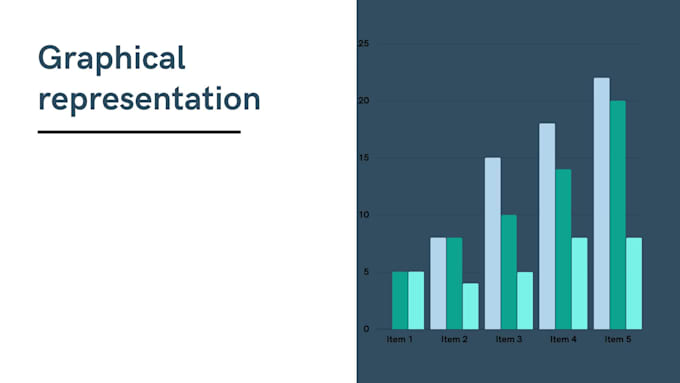 Graphical representation

25
20
15
10
5
0
Item 1
Item 2
Item 3
Item 4
Item 5